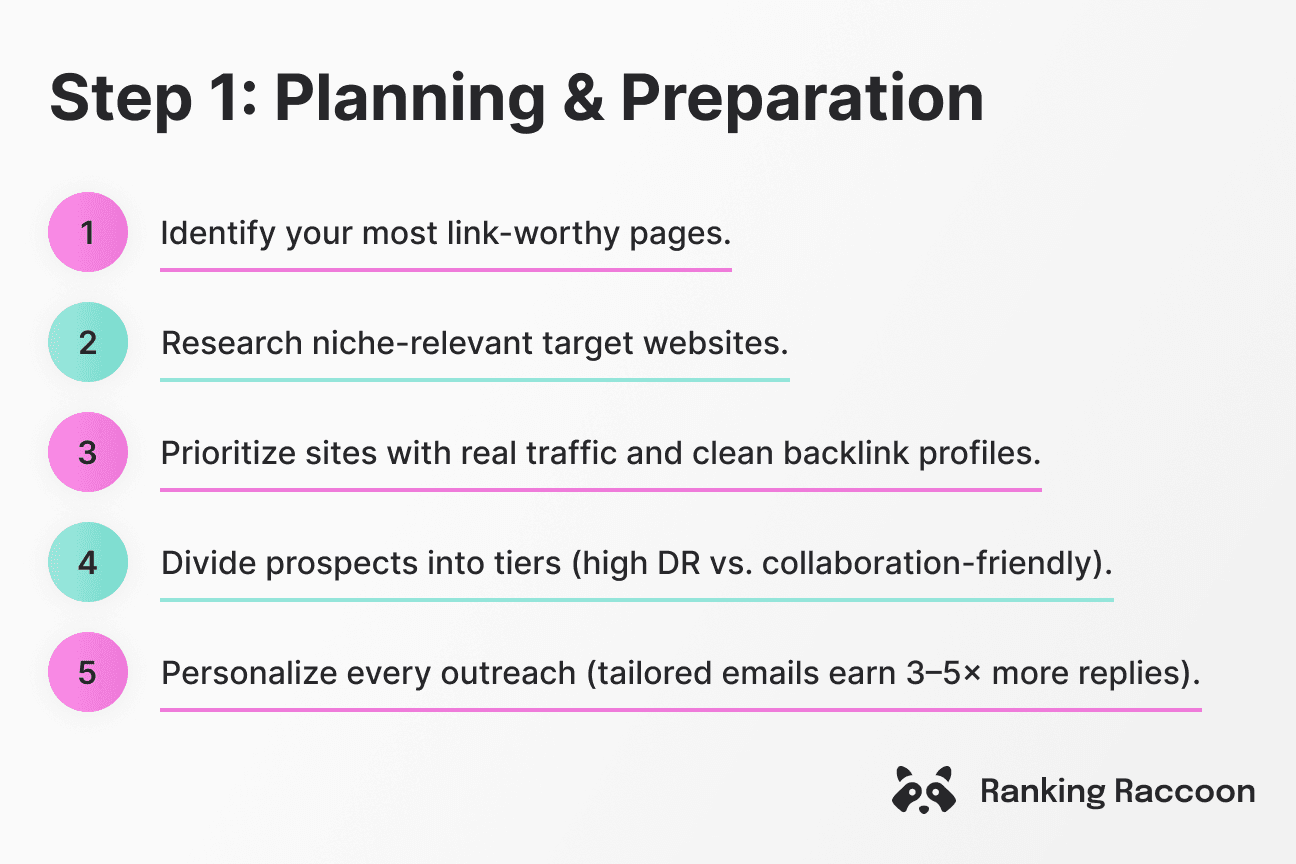 Step 1: Planning & Preparation

1 Identify your most link-worthy pages.

2 Research niche-relevant target websites.

3 Prioritize sites with real traffic and clean backlink profiles.

4 Divide prospects into tiers (high DR vs. collaboration-friendly).

5 Personalize every outreach (tailored emails earn 3–5× more replies).

Ranking Raccoon